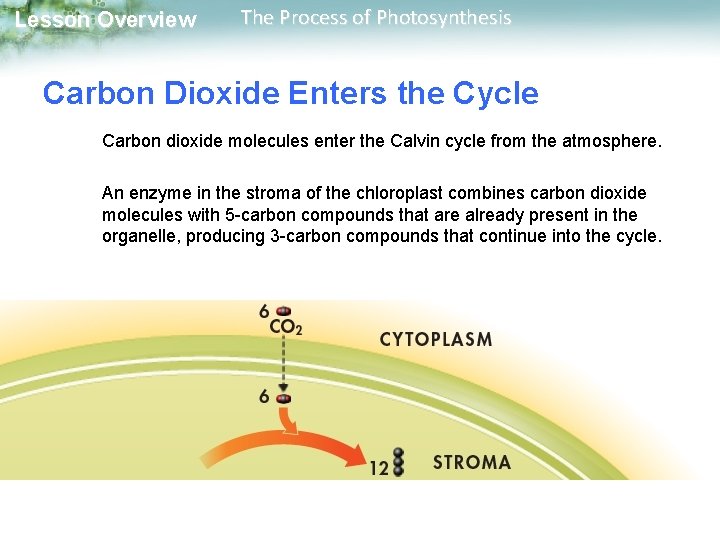 Lesson Overview The Process of Photosynthesis

Carbon Dioxide Enters the Cycle

Carbon dioxide molecules enter the Calvin cycle from the atmosphere.

An enzyme in the stroma of the chloroplast combines carbon dioxide molecules with 5-carbon compounds that are already present in the organelle, producing 3-carbon compounds that continue into the cycle.

6 $CO_2$

CYTOPLASM

6

12

STROMA